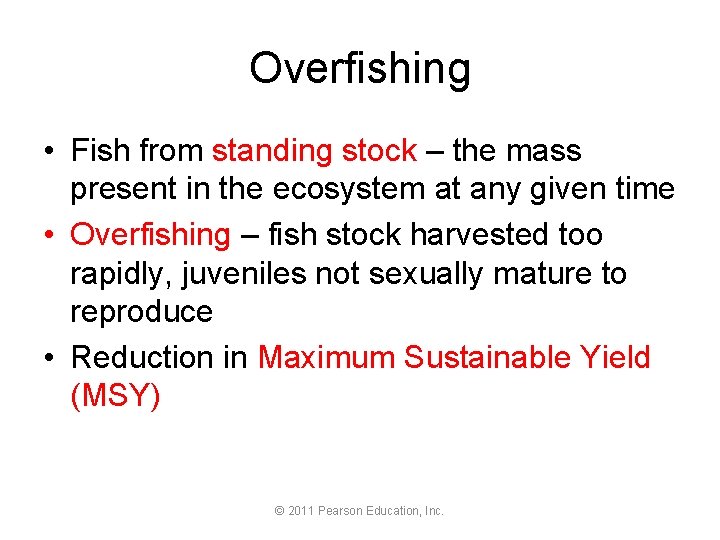 Overfishing

• Fish from standing stock – the mass present in the ecosystem at any given time

• Overfishing – fish stock harvested too rapidly, juveniles not sexually mature to reproduce

• Reduction in Maximum Sustainable Yield (MSY)

© 2011 Pearson Education, Inc.